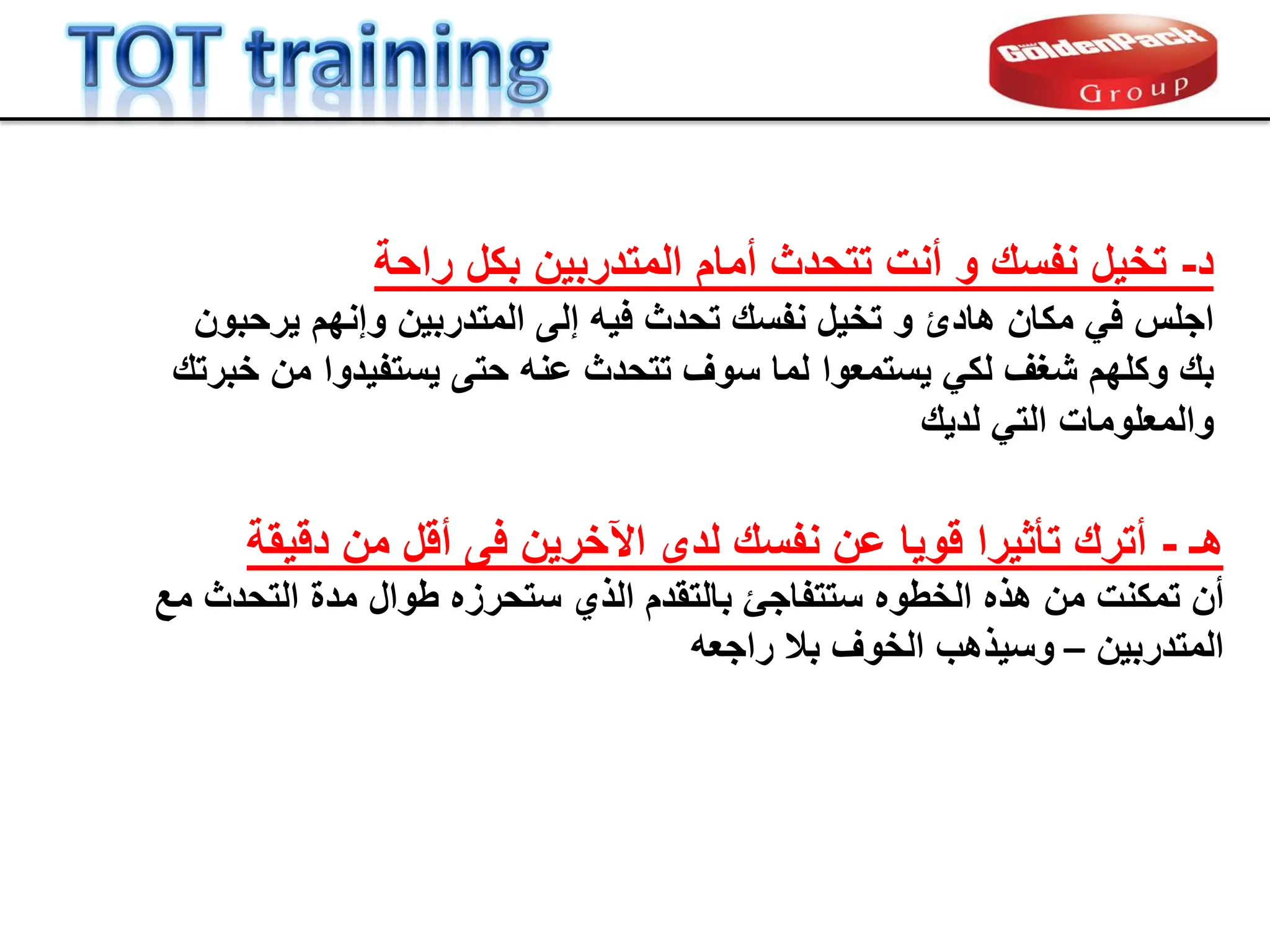 TOT training

GoldenPack Group

د- تخيل نفسك و أنت تتحدث أمام المتدربين بكل راحة

اجلس في مكان هادئ و تخيل نفسك تحدث فيه إلى المتدربين وإنهم يرحبون بك وكلهم شغف لكي يستمعوا لما سوف تتحدث عنه حتى يستفيدوا من خبرتك والمعلومات التي لديك

هـ - أترك تأثيرا قويا عن نفسك لدى الآخرين فى أقل من دقيقة

أن تمكنت من هذه الخطوه ستتفاجئ بالتقدم الذي ستحرزه طوال مدة التحدث مع المتدربين – وسيذهب الخوف بلا راجعه